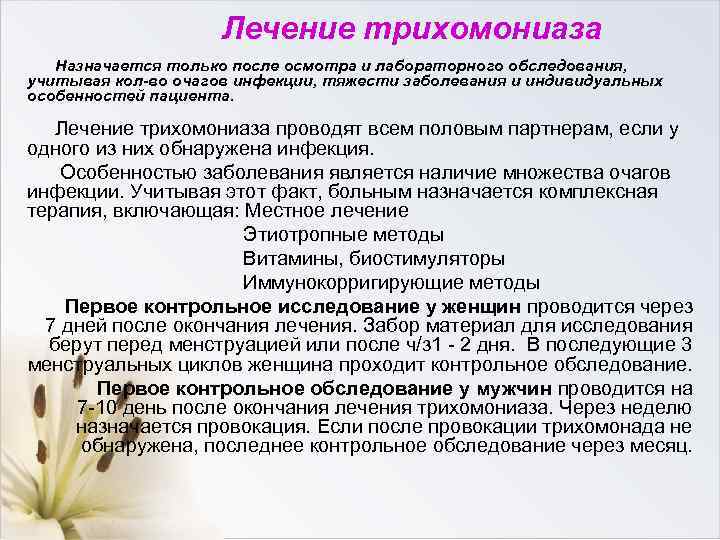 Лечение трихомониаза

Назначается только после осмотра и лабораторного обследования, учитывая кол-во очагов инфекции, тяжести заболевания и индивидуальных особенностей пациента.

Лечение трихомониаза проводят всем половым партнерам, если у одного из них обнаружена инфекция.

Особенностью заболевания является наличие множества очагов инфекции. Учитывая этот факт, больным назначается комплексная терапия, включающая: Местное лечение
Этиотропные методы
Витамины, биостимуляторы
Иммунокорригирующие методы

Первое контрольное исследование у женщин проводится через 7 дней после окончания лечения. Забор материал для исследования берут перед менструацией или после ч/з1 - 2 дня. В последующие 3 менструальных циклов женщина проходит контрольное обследование.

Первое контрольное обследование у мужчин проводится на 7-10 день после окончания лечения трихомониаза. Через неделю назначается провокация. Если после провокации трихомонада не обнаружена, последнее контрольное обследование через месяц.